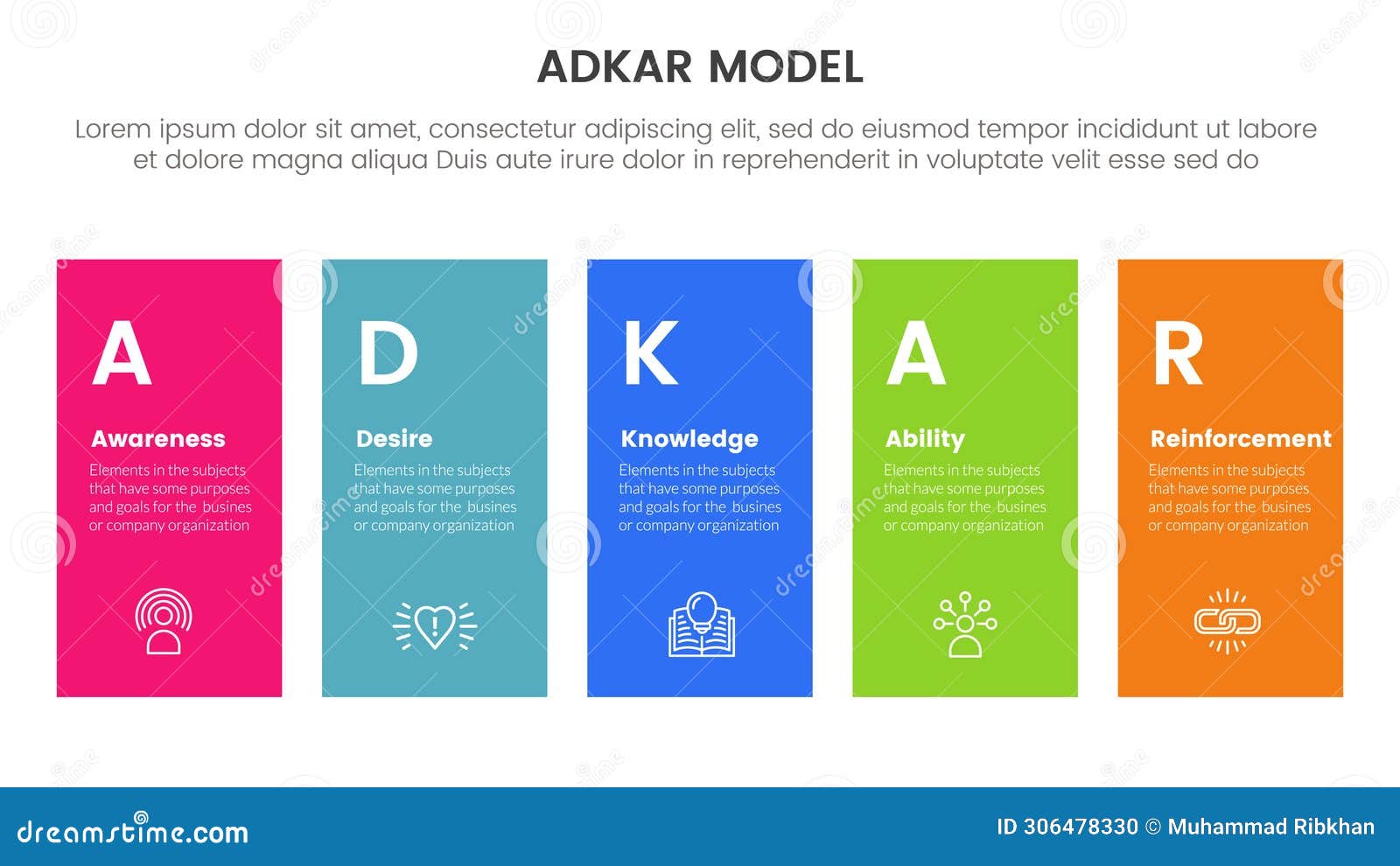 ADKAR MODEL

Lorem ipsum dolor sit amet, consectetur adipiscing elit, sed do eiusmod tempor incididunt ut labore et dolore magna aliqua Duis aute irure dolor in reprehenderit in voluptate velit esse sed do

A

Awareness

Elements in the subjects that have some purposes and goals for the busines or company organization

D

Desire

Elements in the subjects that have some purposes and goals for the busines or company organization

K

Knowledge

Elements in the subjects that have some purposes and goals for the busines or company organization

A

Ability

Elements in the subjects that have some purposes and goals for the busines or company organization

R

Reinforcement

Elements in the subjects that have some purposes and goals for the busines or company organization

dreamstime.com

ID 306478330 © Muhammad Ribkhan